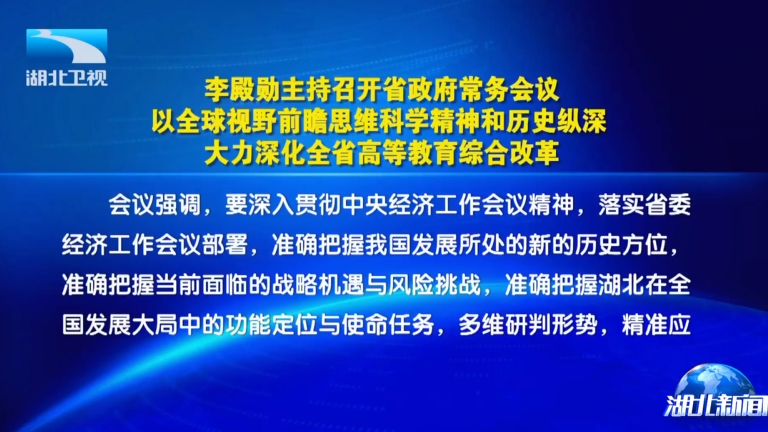 湖北卫视

李殿勋主持召开省政府常务会议
以全球视野前瞻思维科学精神和历史纵深
大力深化全省高等教育综合改革

会议强调，要深入贯彻中央经济工作会议精神，落实省委经济工作会议部署，准确把握我国发展所处的新的历史方位，准确把握当前面临的战略机遇与风险挑战，准确把握湖北在全国发展大局中的功能定位与使命任务，多维研判形势，精准应

湖北新闻